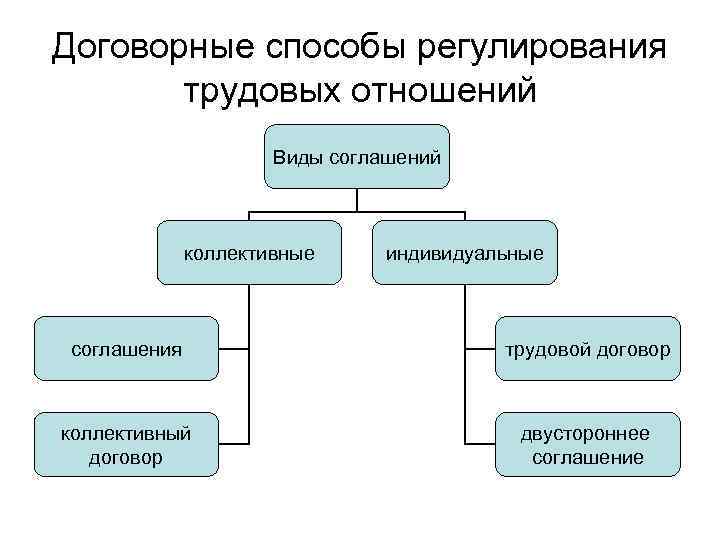 Договорные способы регулирования трудовых отношений

Виды соглашений

коллективные

индивидуальные

соглашения

коллективный договор

трудовой договор

двустороннее соглашение